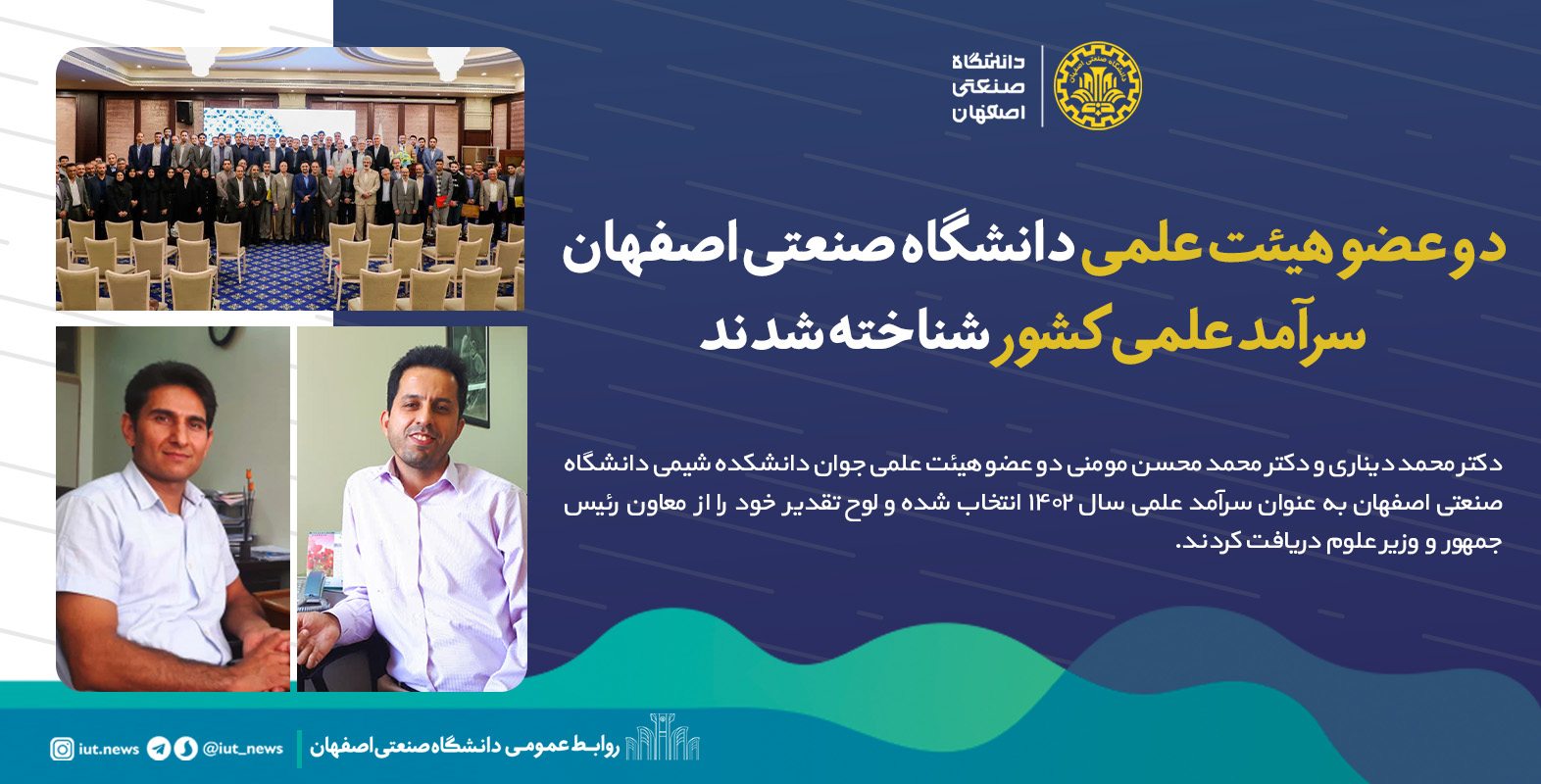 دانشگاه
صنعتی
اصفهان

دو عضو هیئت علمی دانشگاه صنعتی اصفهان
سرآمد علمی کشور شناخته شدند

دکتر محمد دیناری و دکتر محمد محسن مومنی دو عضو هیئت علمی جوان دانشکده شیمی دانشگاه صنعتی اصفهان به عنوان سرآمد علمی سال ۱۴۰۲ انتخاب شده و لوح تقدیر خود را از معاون رئیس جمهور و وزیر علوم دریافت کردند.

روابط عمومی دانشگاه صنعتی اصفهان
@iut_news
iut.news